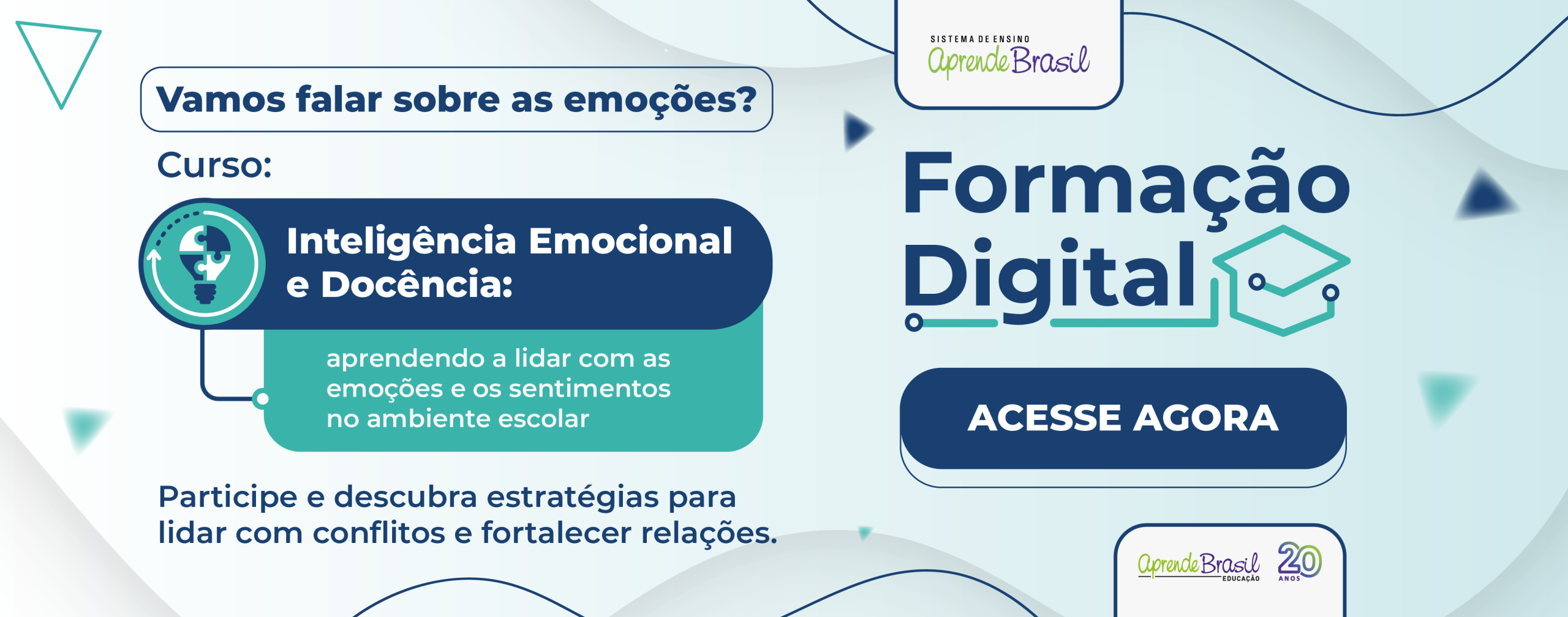 Vamos falar sobre as emoções?

Curso:

Inteligência Emocional e Docência:

aprendendo a lidar com as emoções e os sentimentos no ambiente escolar

Participe e descubra estratégias para lidar com conflitos e fortalecer relações.

SISTEMA DE ENSINO
Aprende Brasil

Formação Digital

ACESSE AGORA

Aprende Brasil EDUCAÇÃO 20 ANOS